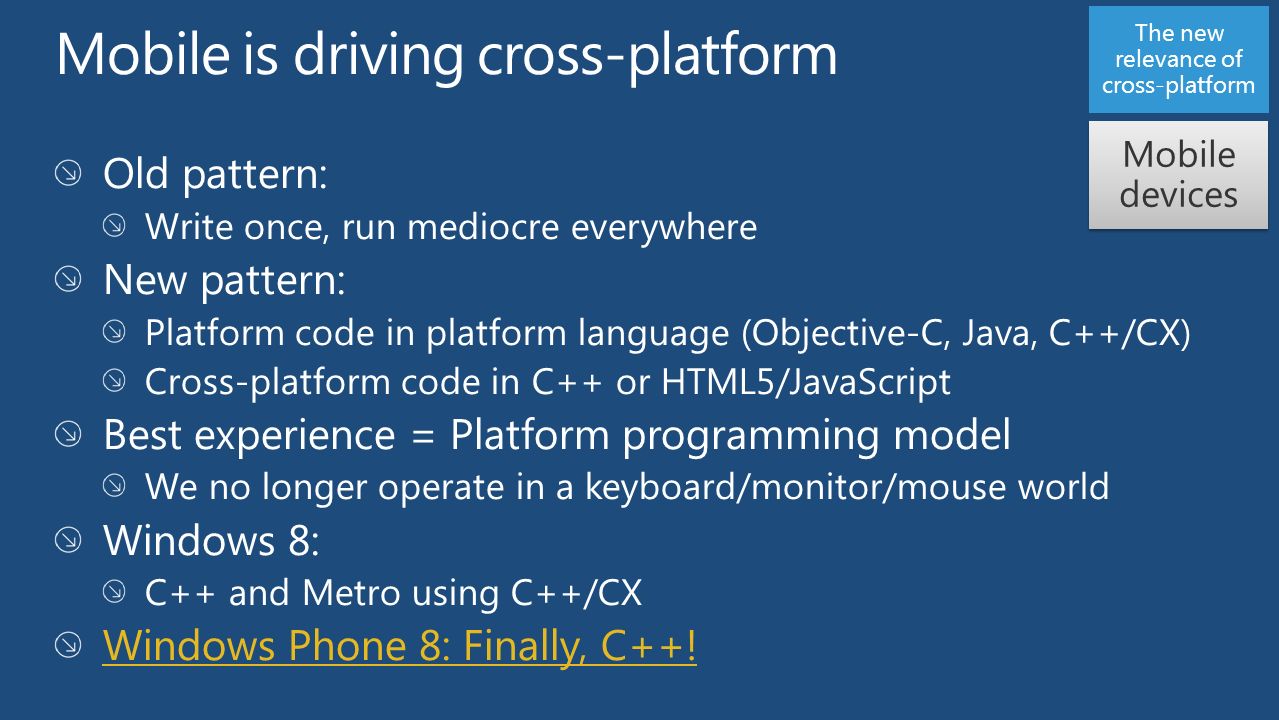 Mobile is driving cross-platform

The new relevance of cross-platform

Mobile devices

Old pattern:
Write once, run mediocre everywhere
New pattern:
Platform code in platform language (Objective-C, Java, C++/CX)
Cross-platform code in C++ or HTML5/JavaScript
Best experience = Platform programming model
We no longer operate in a keyboard/monitor/mouse world
Windows 8:
C++ and Metro using C++/CX
Windows Phone 8: Finally, C++!